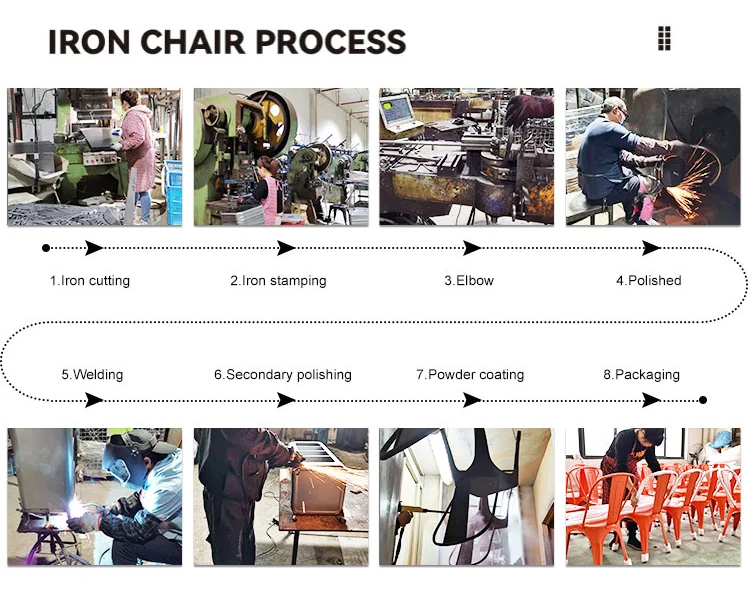 IRON CHAIR PROCESS

1.Iron cutting

2.Iron stamping

3.Elbow

4.Polished

5.Welding

6.Secondary polishing

7.Powder coating

8.Packaging